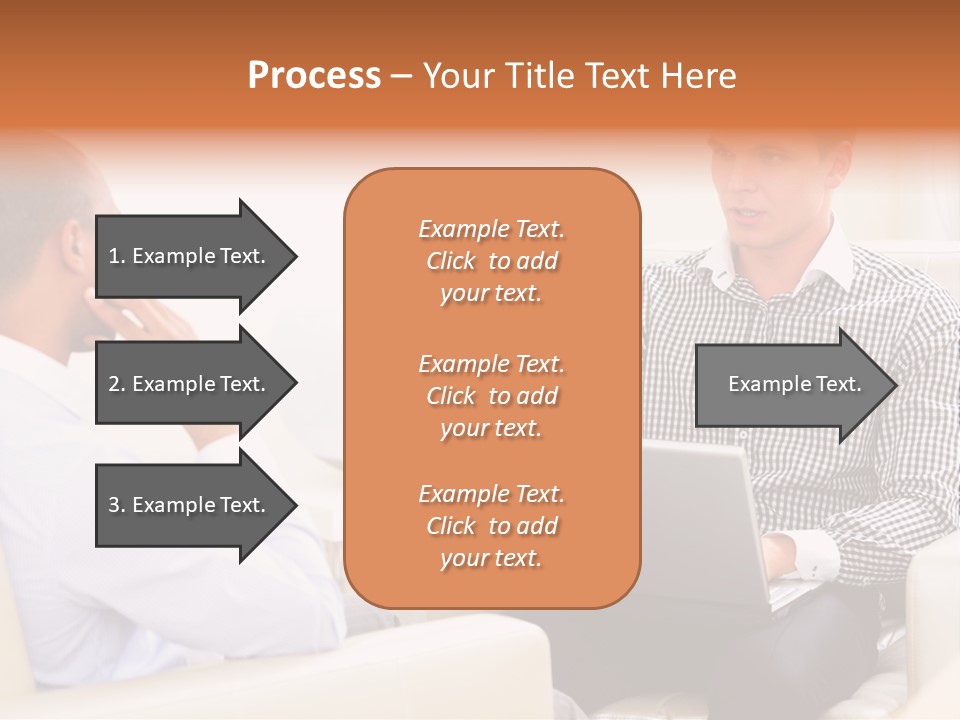 Process – Your Title Text Here

1. Example Text.

2. Example Text.

3. Example Text.

Example Text. Click to add your text.

Example Text. Click to add your text.

Example Text. Click to add your text.

Example Text.